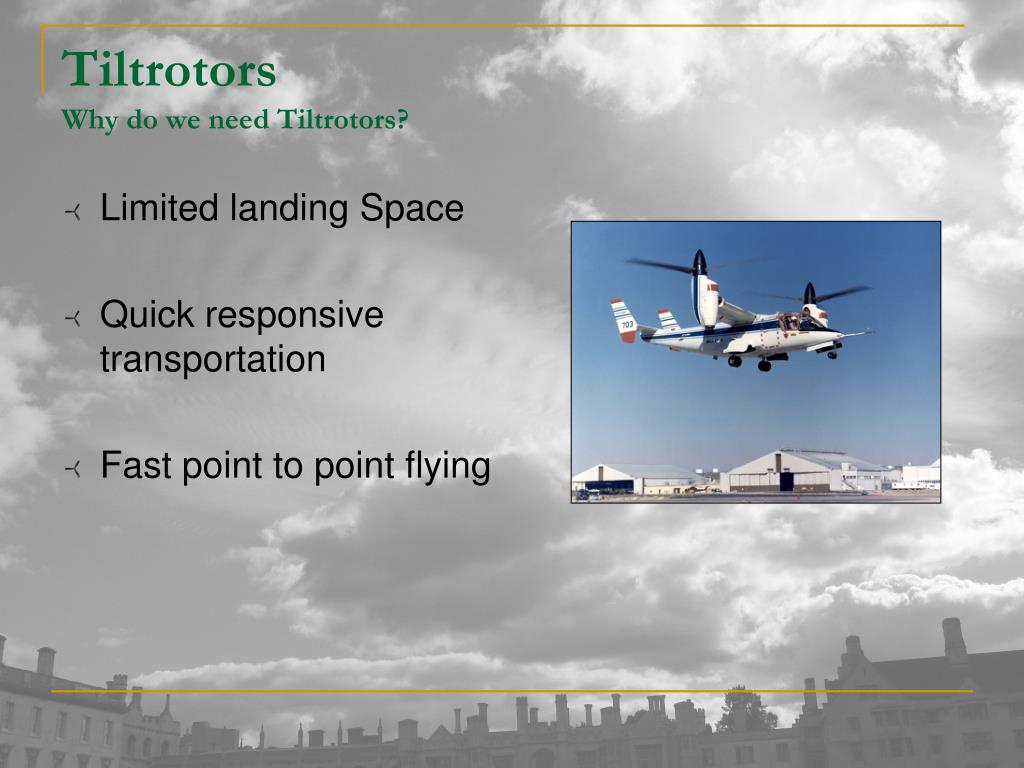 Tiltrotors
Why do we need Tiltrotors?

Limited landing Space

Quick responsive transportation

Fast point to point flying

703